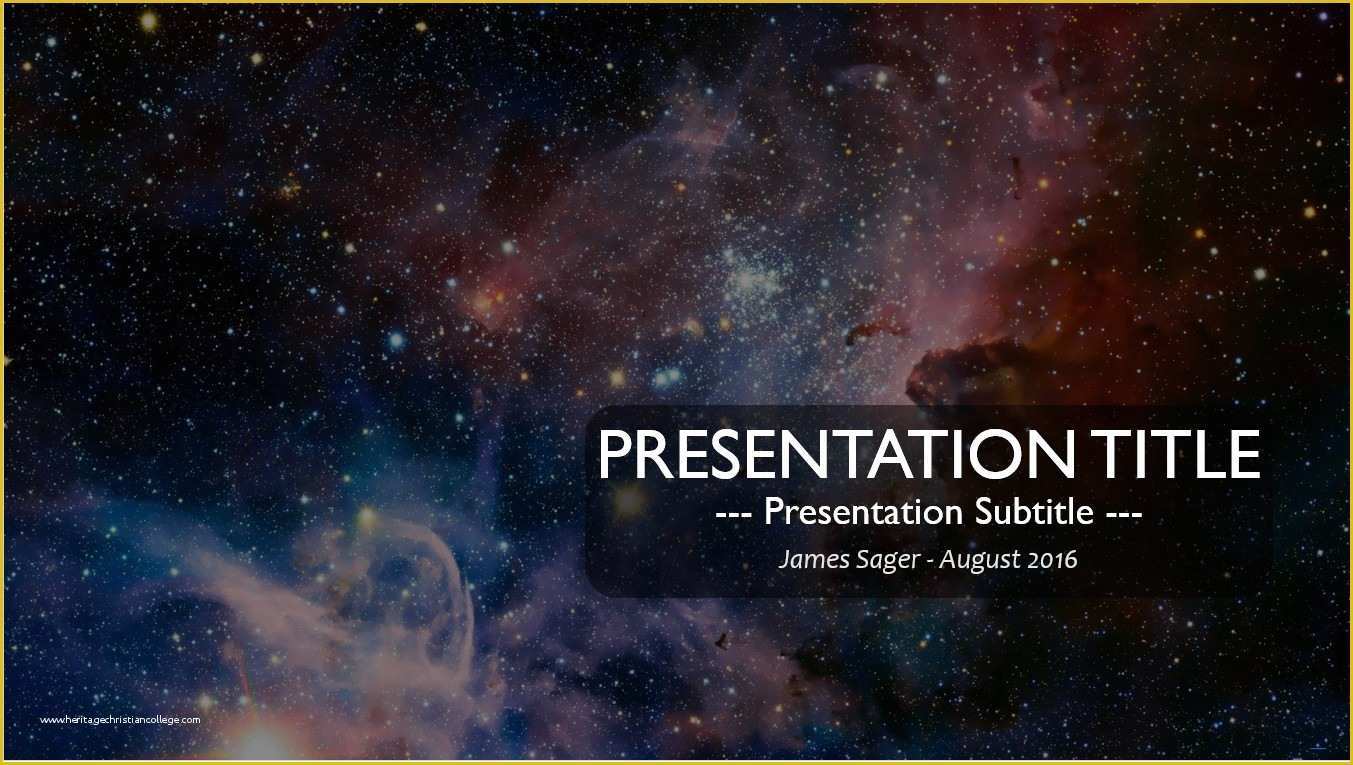 PRESENTATION TITLE
--- Presentation Subtitle ---
James Sager - August 2016

www.heritagechristiancollege.com